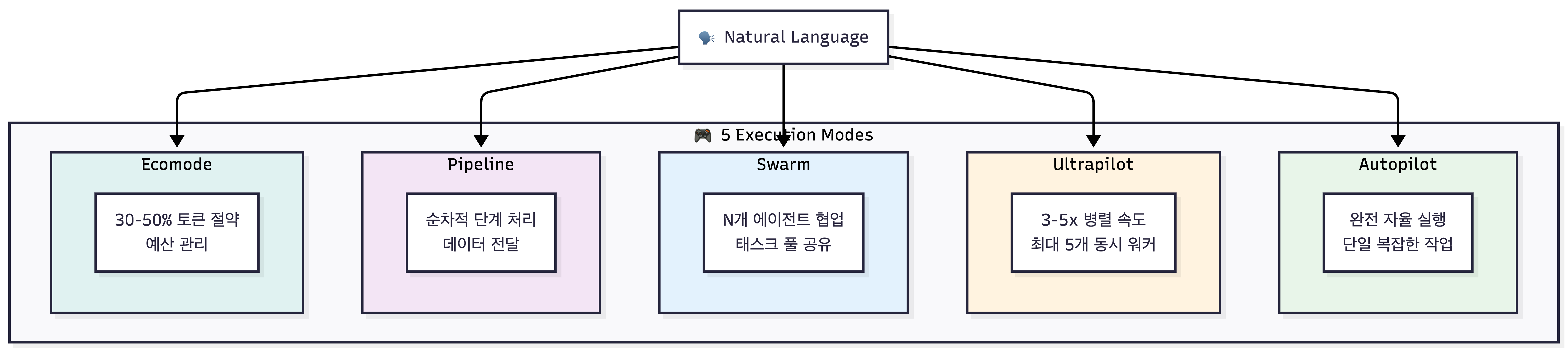 🗣️ Natural Language

🎮 5 Execution Modes

Ecomode

30-50% 토큰 절약
예산 관리

Pipeline

순차적 단계 처리
데이터 전달

Swarm

N개 에이전트 협업
태스크 풀 공유

Ultrapilot

3-5x 병렬 속도
최대 5개 동시 워커

Autopilot

완전 자율 실행
단일 복잡한 작업